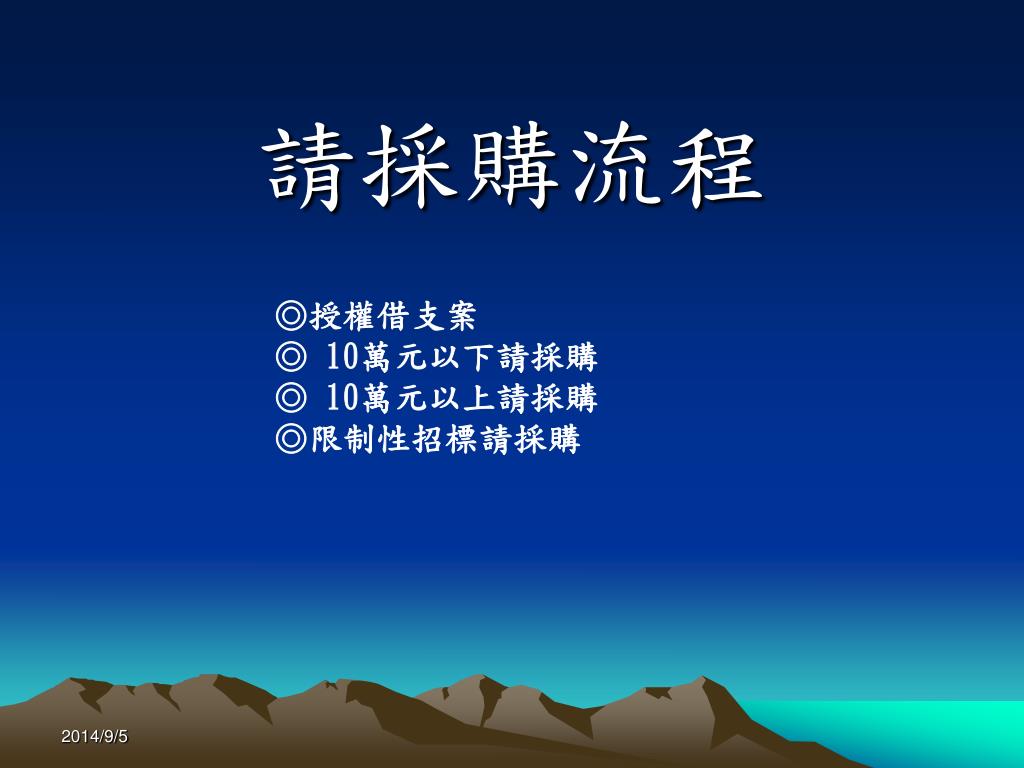 請採購流程

◎授權借支案
◎ 10萬元以下請採購
◎ 10萬元以上請採購
◎限制性招標請採購

2014/9/5